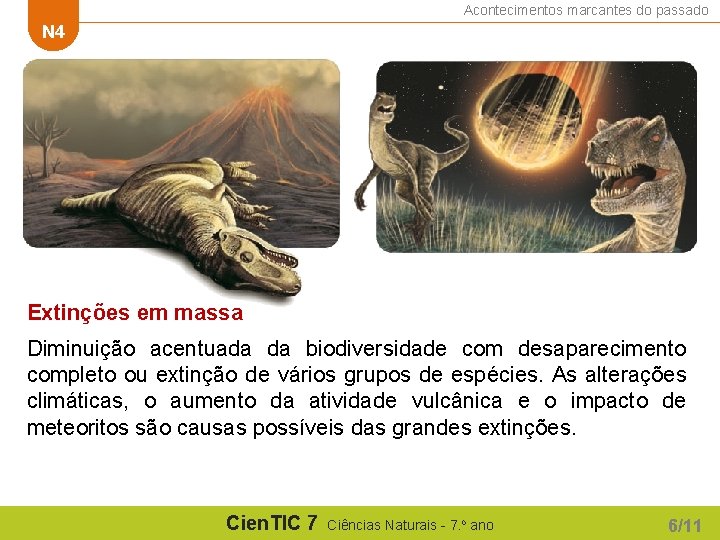 N4

Acontecimentos marcantes do passado

Extinções em massa

Diminuição acentuada da biodiversidade com desaparecimento completo ou extinção de vários grupos de espécies. As alterações climáticas, o aumento da atividade vulcânica e o impacto de meteoritos são causas possíveis das grandes extinções.

CienTIC 7 Ciências Naturais - 7.º ano

6/11